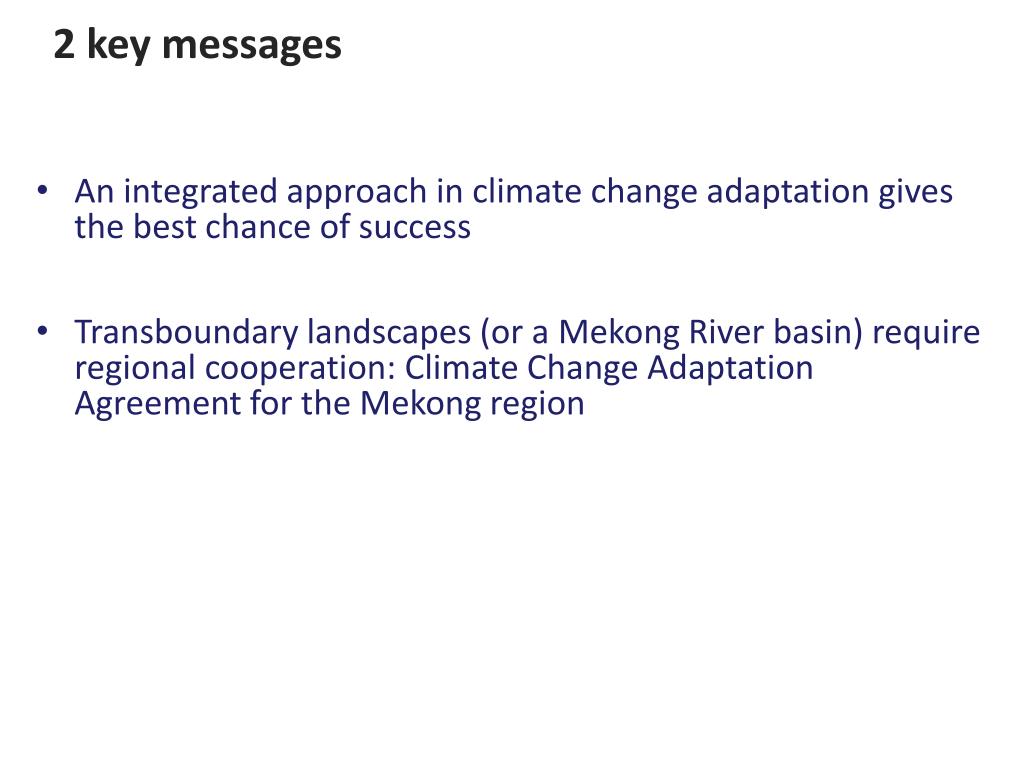 2 key messages

• An integrated approach in climate change adaptation gives the best chance of success

• Transboundary landscapes (or a Mekong River basin) require regional cooperation: Climate Change Adaptation Agreement for the Mekong region